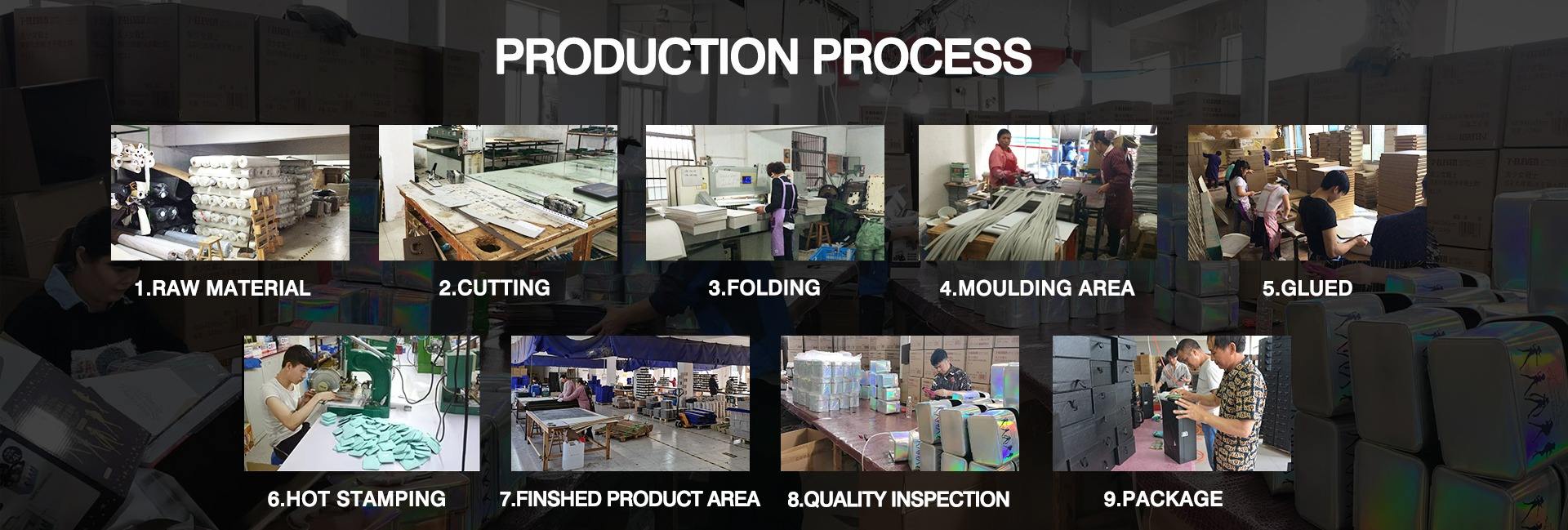 PRODUCTION PROCESS

1.RAW MATERIAL

2.CUTTING

3.FOLDING

4.MOULDING AREA

5.GLUED

6.HOT STAMPING

7.FINSHED PRODUCT AREA

8.QUALITY INSPECTION

9.PACKAGE